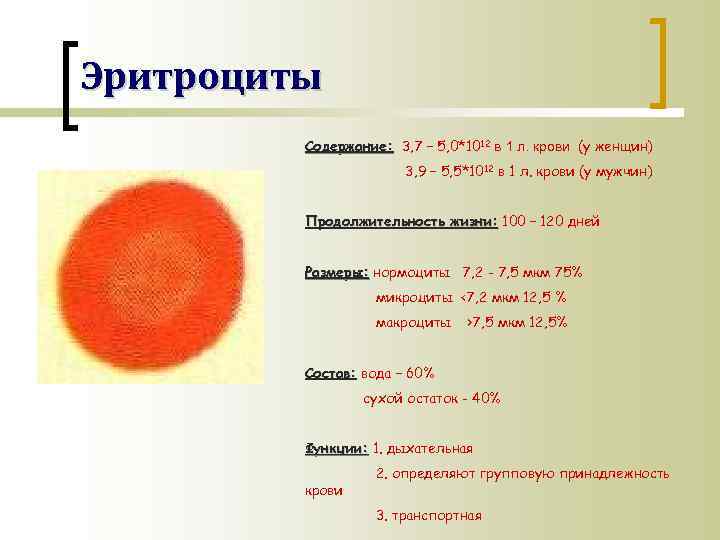 Эритроциты

Содержание: 3,7 – 5,0*$10^{12}$ в 1 л. крови (у женщин)
3,9 – 5,5*$10^{12}$ в 1 л. крови (у мужчин)

Продолжительность жизни: 100 – 120 дней

Размеры: нормоциты 7,2 - 7,5 мкм 75%
микроциты <7,2 мкм 12,5 %
макроциты >7,5 мкм 12,5%

Состав: вода – 60%
сухой остаток - 40%

Функции: 1. дыхательная
2. определяют групповую принадлежность крови
3. транспортная